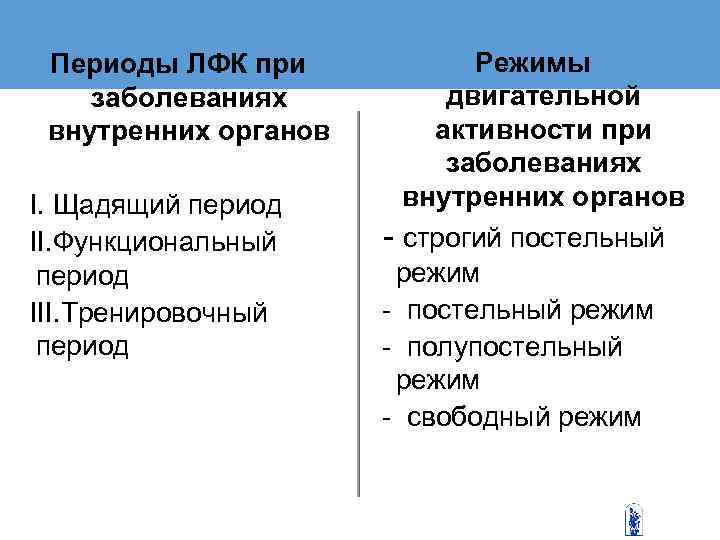 Периоды ЛФК при заболеваниях внутренних органов

I. Щадящий период
II.Функциональный период
III.Тренировочный период

Режимы двигательной активности при заболеваниях внутренних органов

- строгий постельный режим
- постельный режим
- полупостельный режим
- свободный режим